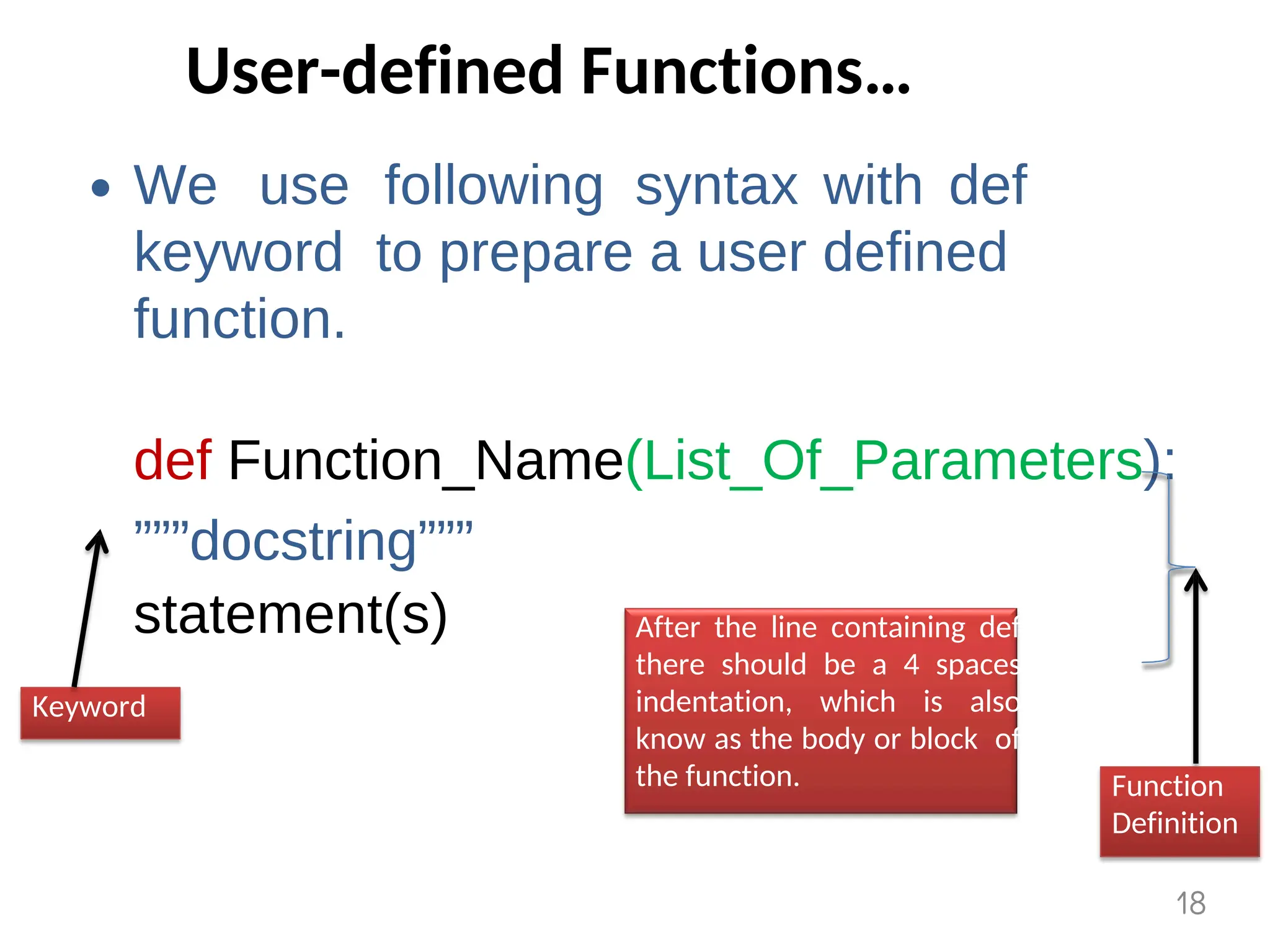 User-defined Functions…

• We use following syntax with def keyword to prepare a user defined function.

def Function_Name(List_Of_Parameters):
”””docstring”””
statement(s)

Keyword

After the line containing def there should be a 4 spaces indentation, which is also know as the body or block of the function.

Function Definition

18